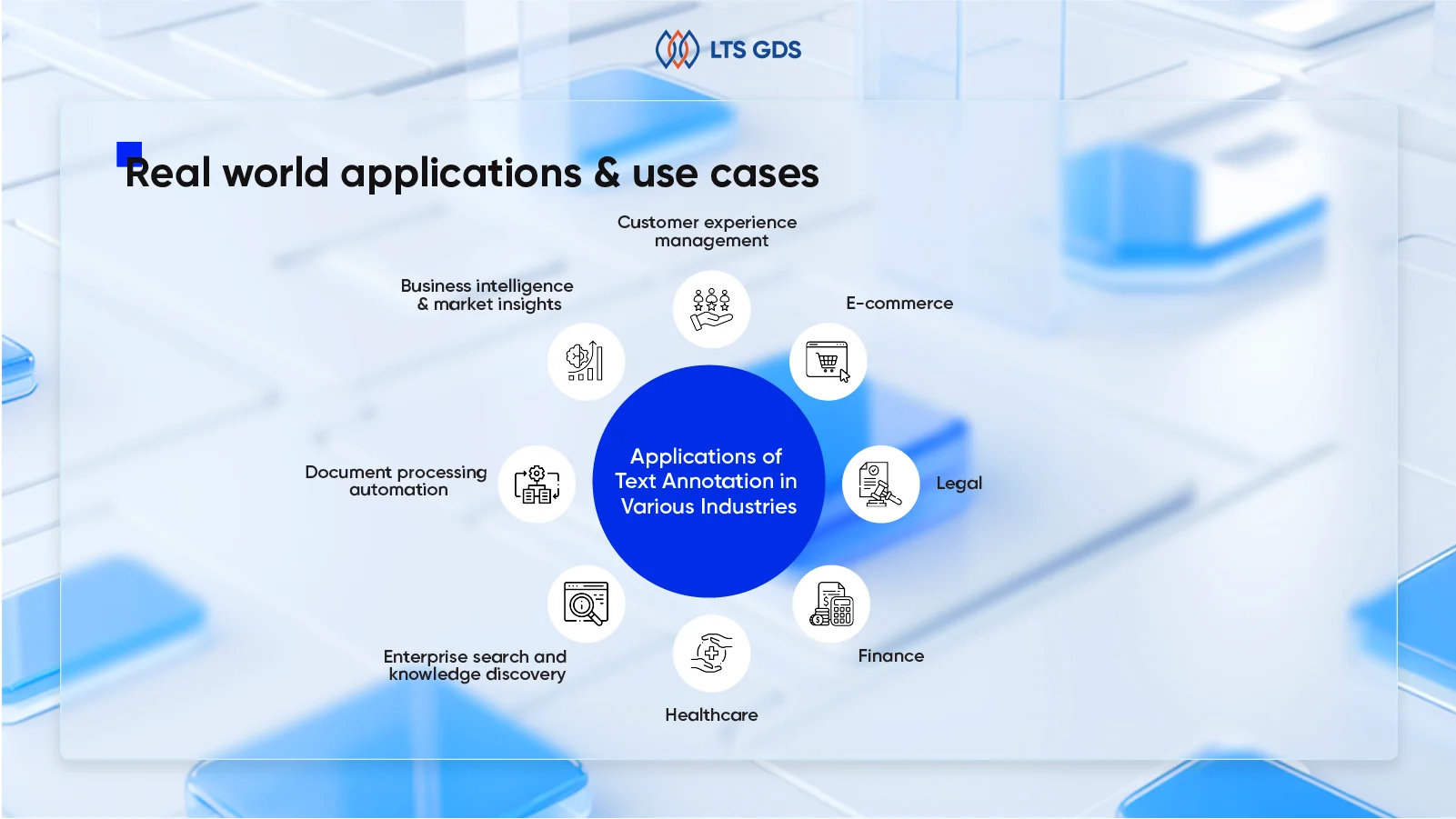 LTS GDS

Real world applications & use cases

Applications of Text Annotation in Various Industries

Customer experience management

E-commerce

Legal

Finance

Healthcare

Enterprise search and knowledge discovery

Document processing automation

Business intelligence & market insights